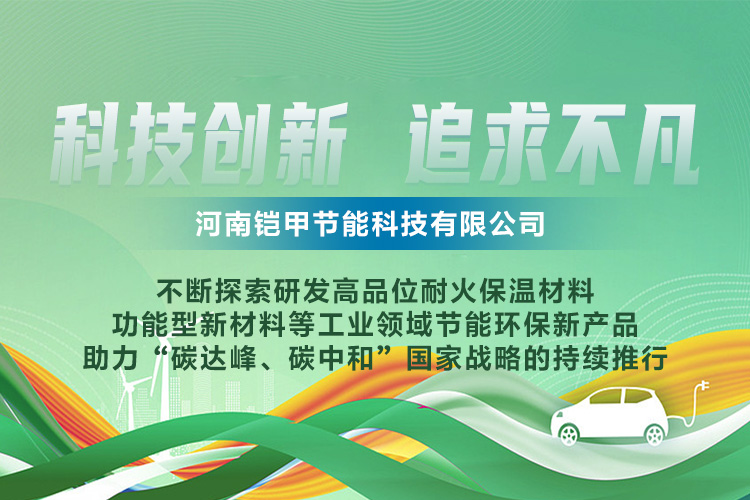 科技创新 追求不凡

河南铠甲节能科技有限公司

不断探索研发高品位耐火保温材料
功能型新材料等工业领域节能环保新产品
助力“碳达峰、碳中和”国家战略的持续推行